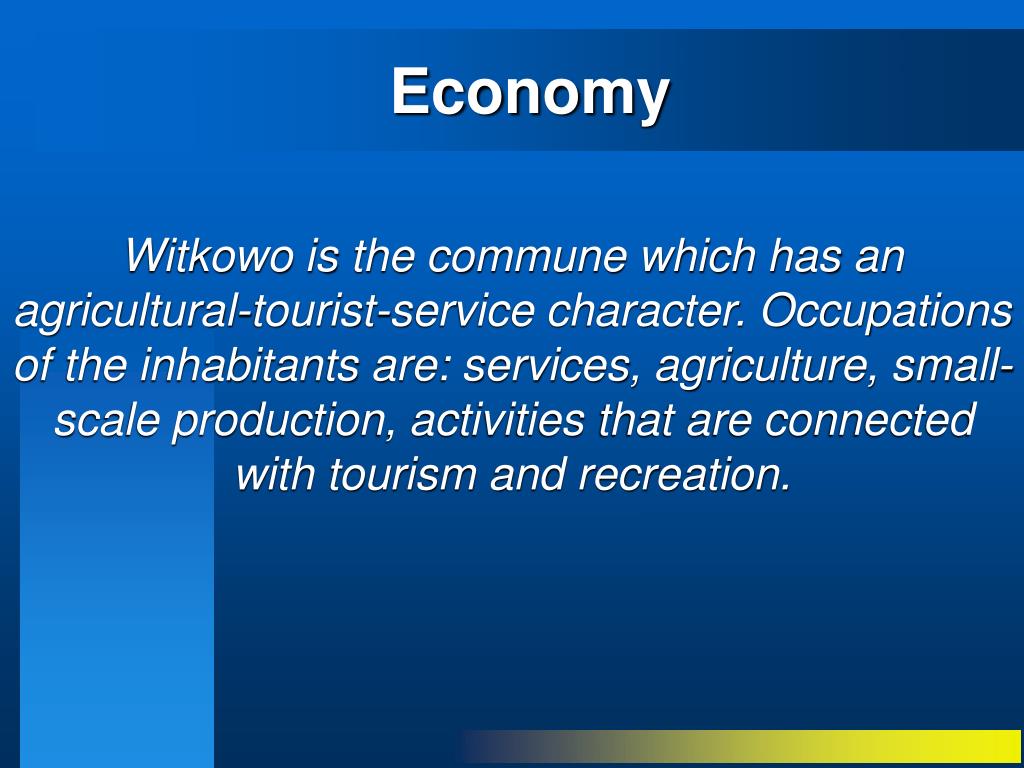 Economy

Witkowo is the commune which has an agricultural-tourist-service character. Occupations of the inhabitants are: services, agriculture, small-scale production, activities that are connected with tourism and recreation.